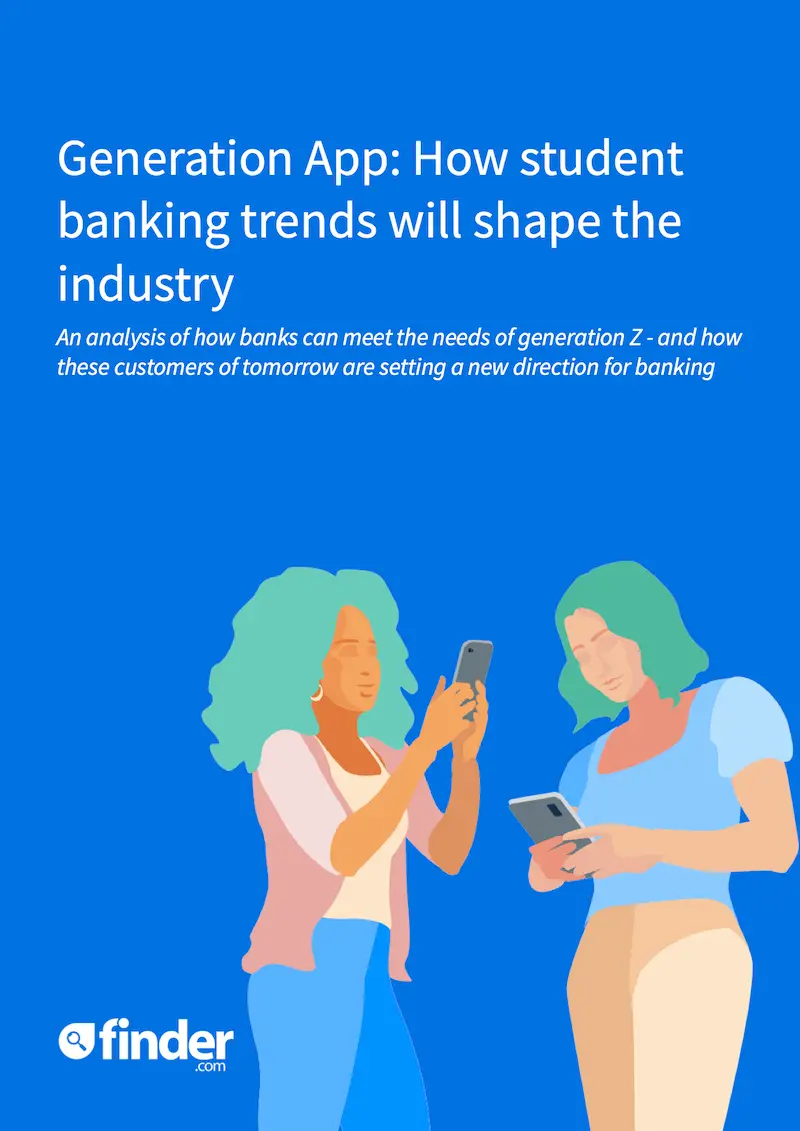 Generation App: How student banking trends will shape the industry

An analysis of how banks can meet the needs of generation Z - and how these customers of tomorrow are setting a new direction for banking

finder
.com